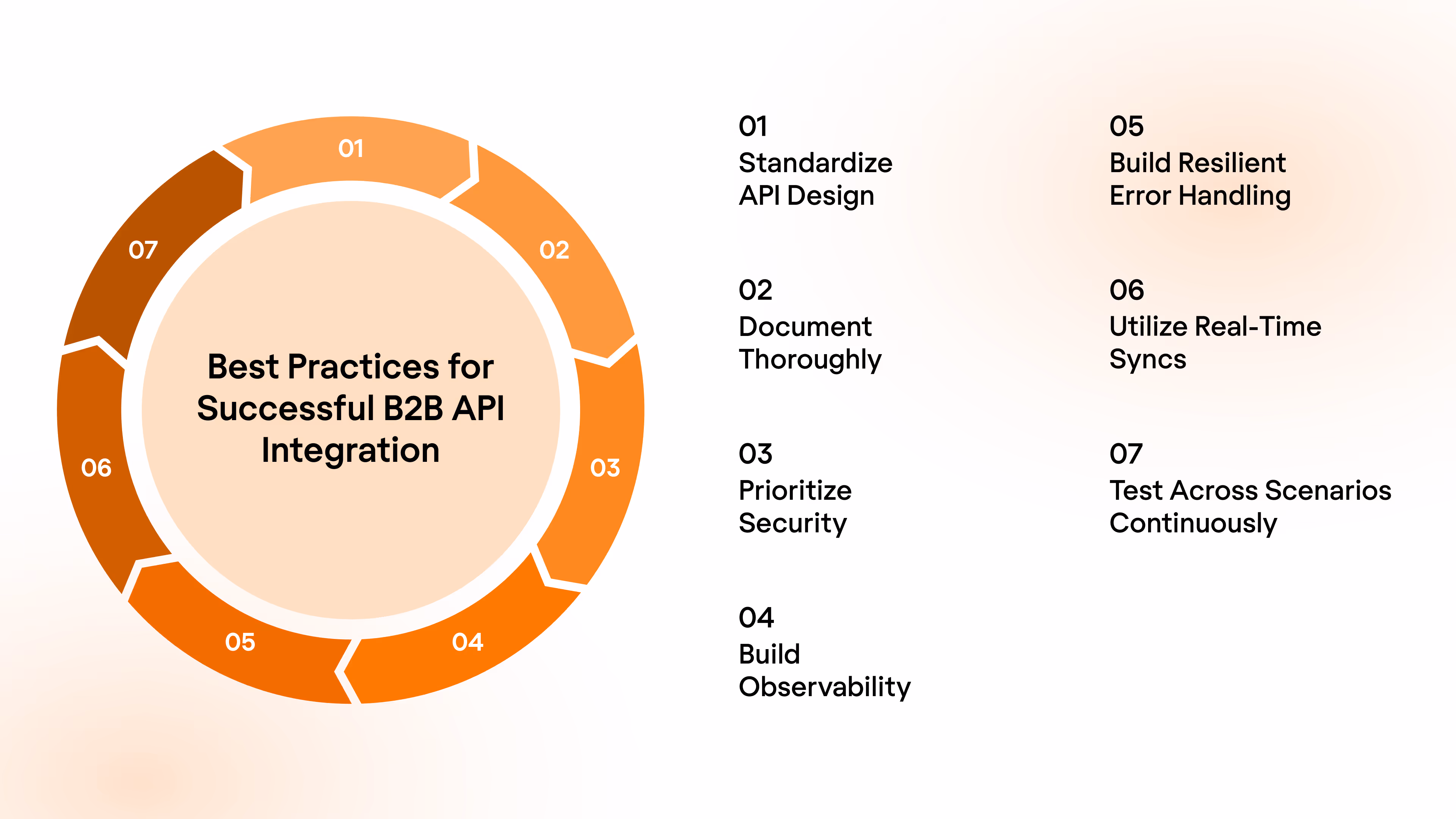 01
02
03
04
05
06
07

Best Practices for Successful B2B API Integration

01
Standardize API Design

02
Document Thoroughly

03
Prioritize Security

04
Build Observability

05
Build Resilient Error Handling

06
Utilize Real-Time Syncs

07
Test Across Scenarios Continuously